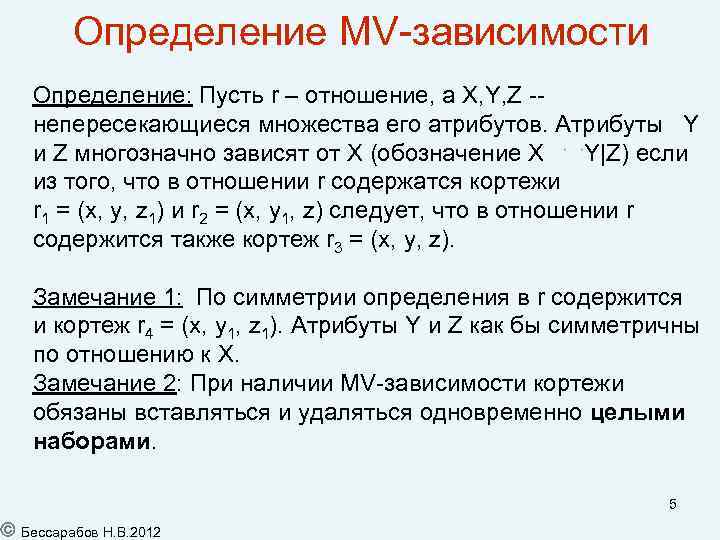 Определение MV-зависимости

Определение: Пусть r – отношение, а X,Y,Z -- непересекающиеся множества его атрибутов. Атрибуты Y и Z многозначно зависят от X (обозначение X Y|Z) если из того, что в отношении r содержатся кортежи $r_1 = (x, y, z_1)$ и $r_2 = (x, y_1, z)$ следует, что в отношении r содержится также кортеж $r_3 = (x, y, z)$.

Замечание 1: По симметрии определения в r содержится и кортеж $r_4 = (x, y_1, z_1)$. Атрибуты Y и Z как бы симметричны по отношению к X.
Замечание 2: При наличии MV-зависимости кортежи обязаны вставляться и удаляться одновременно целыми наборами.

5

© Бессарабов Н.В.2012